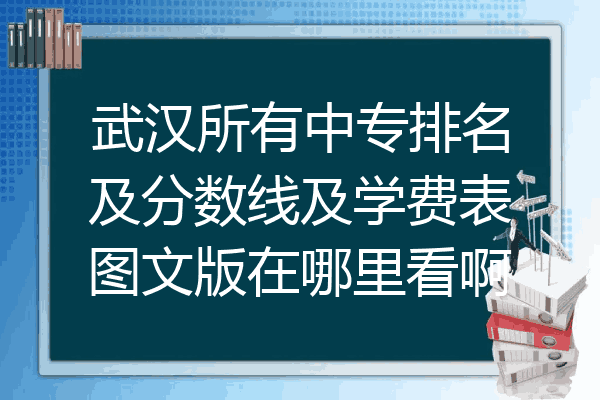 武汉所有中专排名及分数线及学费表图文版在哪里看啊